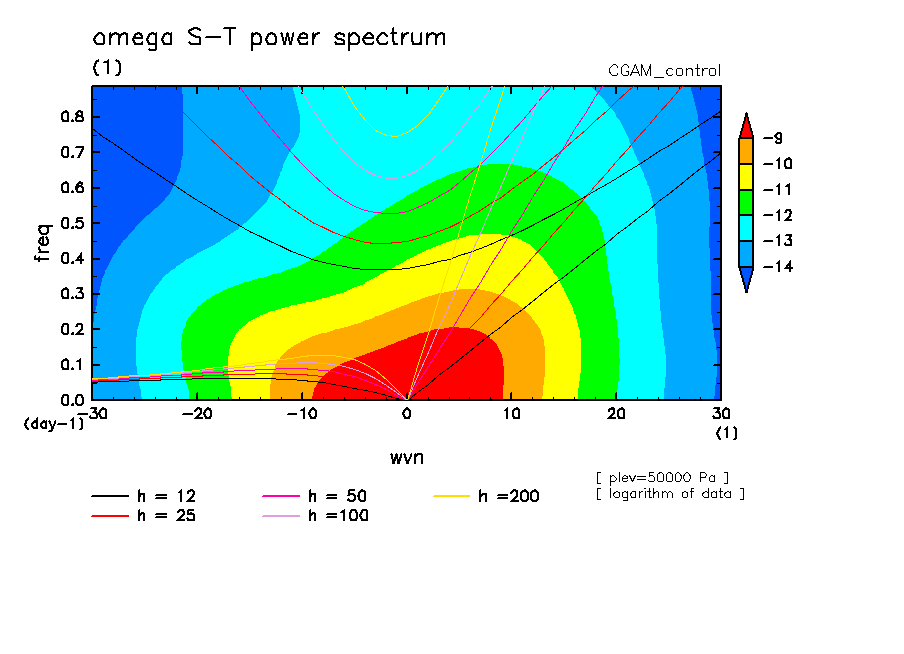 omega S-T power spectrum
(1)
CGAM_control

freq
0.8
0.7
0.6
0.5
0.4
0.3
0.2
0.1
0.0
(day-1)

-30 -20 -10 0 10 20 30
(1)
wvn

-9
-10
-11
-12
-13
-14

[ plev=50000 Pa ]
[ logarithm of data ]

h = 12
h = 25
h = 50
h =100
h =200